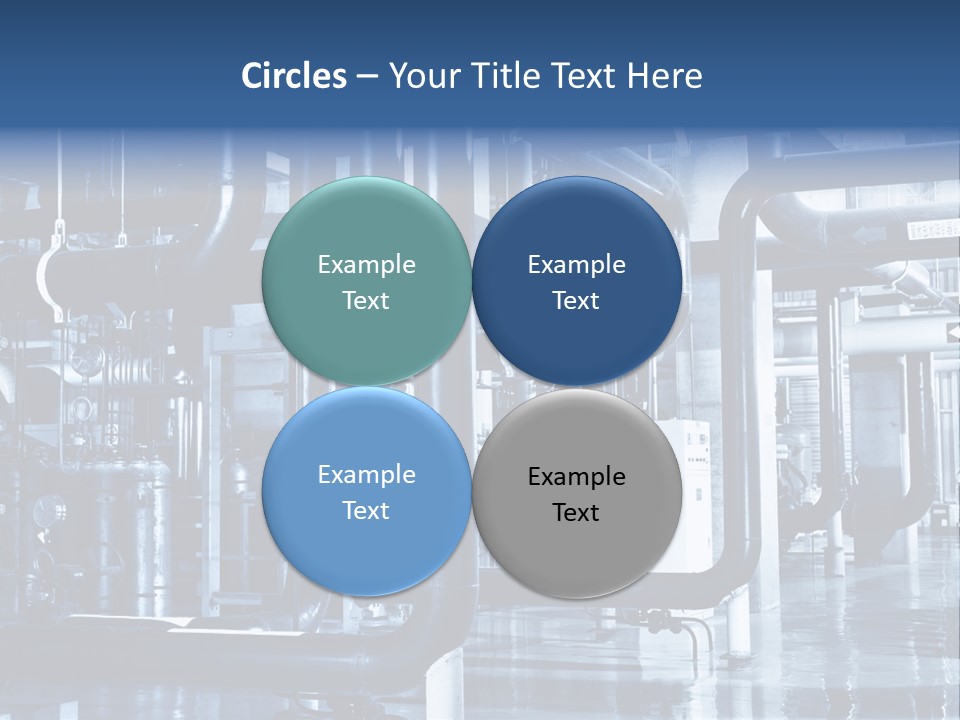 Circles – Your Title Text Here

Example Text

Example Text

Example Text

Example Text